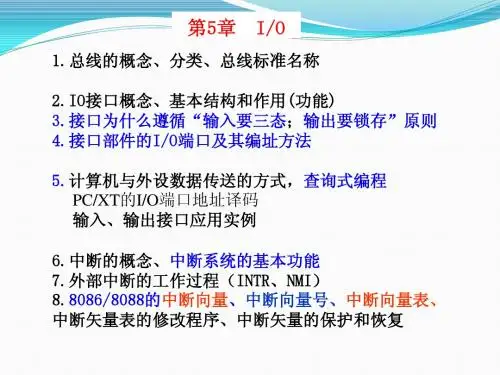 第5章　I/O

1. 总线的概念、分类、总线标准名称

2. IO接口概念、基本结构和作用(功能)
3. 接口为什么遵循“输入要三态；输出要锁存”原则
4. 接口部件的I/O端口及其编址方法

5. 计算机与外设数据传送的方式，查询式编程
PC/XT的I/O端口地址译码
输入、输出接口应用实例

6. 中断的概念、中断系统的基本功能
7. 外部中断的工作过程（INTR、NMI）
8. 8086/8088的中断向量、中断向量号、中断向量表、中断矢量表的修改程序、中断矢量的保护和恢复